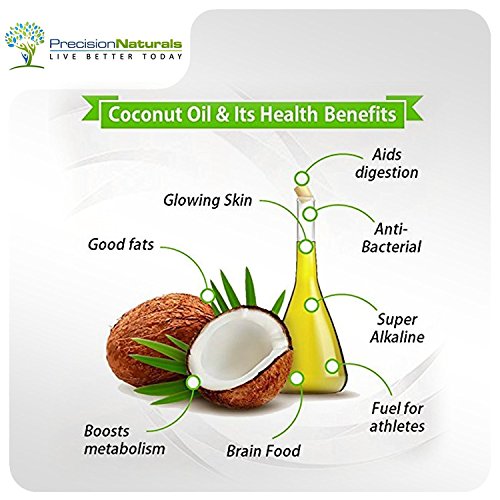 PrecisionNaturals
LIVE BETTER TODAY

Coconut Oil & Its Health Benefits

Aids digestion

Glowing Skin

Anti-Bacterial

Good fats

Super Alkaline

Fuel for athletes

Boosts metabolism

Brain Food